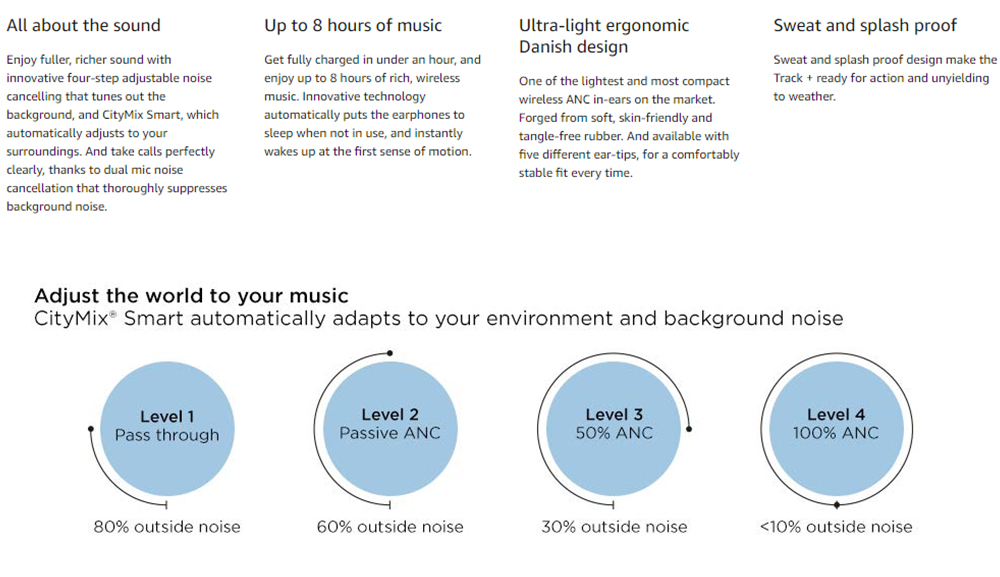 All about the sound

Enjoy fuller, richer sound with innovative four-step adjustable noise cancelling that tunes out the background, and CityMix Smart, which automatically adjusts to your surroundings. And take calls perfectly clearly, thanks to dual mic noise cancellation that thoroughly suppresses background noise.

Up to 8 hours of music

Get fully charged in under an hour, and enjoy up to 8 hours of rich, wireless music. Innovative technology automatically puts the earphones to sleep when not in use, and instantly wakes up at the first sense of motion.

Ultra-light ergonomic Danish design

One of the lightest and most compact wireless ANC in-ears on the market. Forged from soft, skin-friendly and tangle-free rubber. And available with five different ear-tips, for a comfortably stable fit every time.

Sweat and splash proof

Sweat and splash proof design make the Track + ready for action and unyielding to weather.

Adjust the world to your music
CityMix® Smart automatically adapts to your environment and background noise

Level 1
Pass through

80% outside noise

Level 2
Passive ANC

60% outside noise

Level 3
50% ANC

30% outside noise

Level 4
100% ANC

<10% outside noise